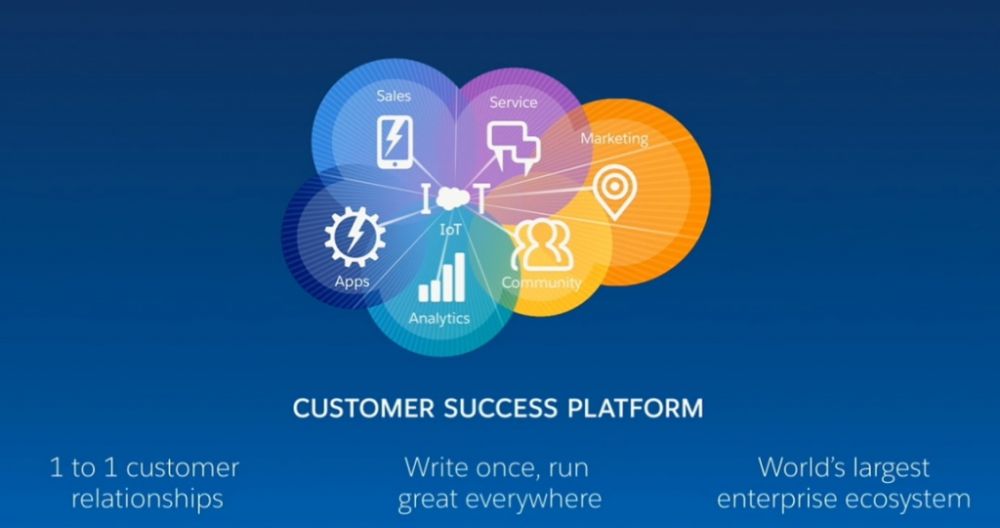 Sales
Service
Marketing
I T
IoT
Apps
Community
Analytics

CUSTOMER SUCCESS PLATFORM

1 to 1 customer relationships

Write once, run great everywhere

World's largest enterprise ecosystem